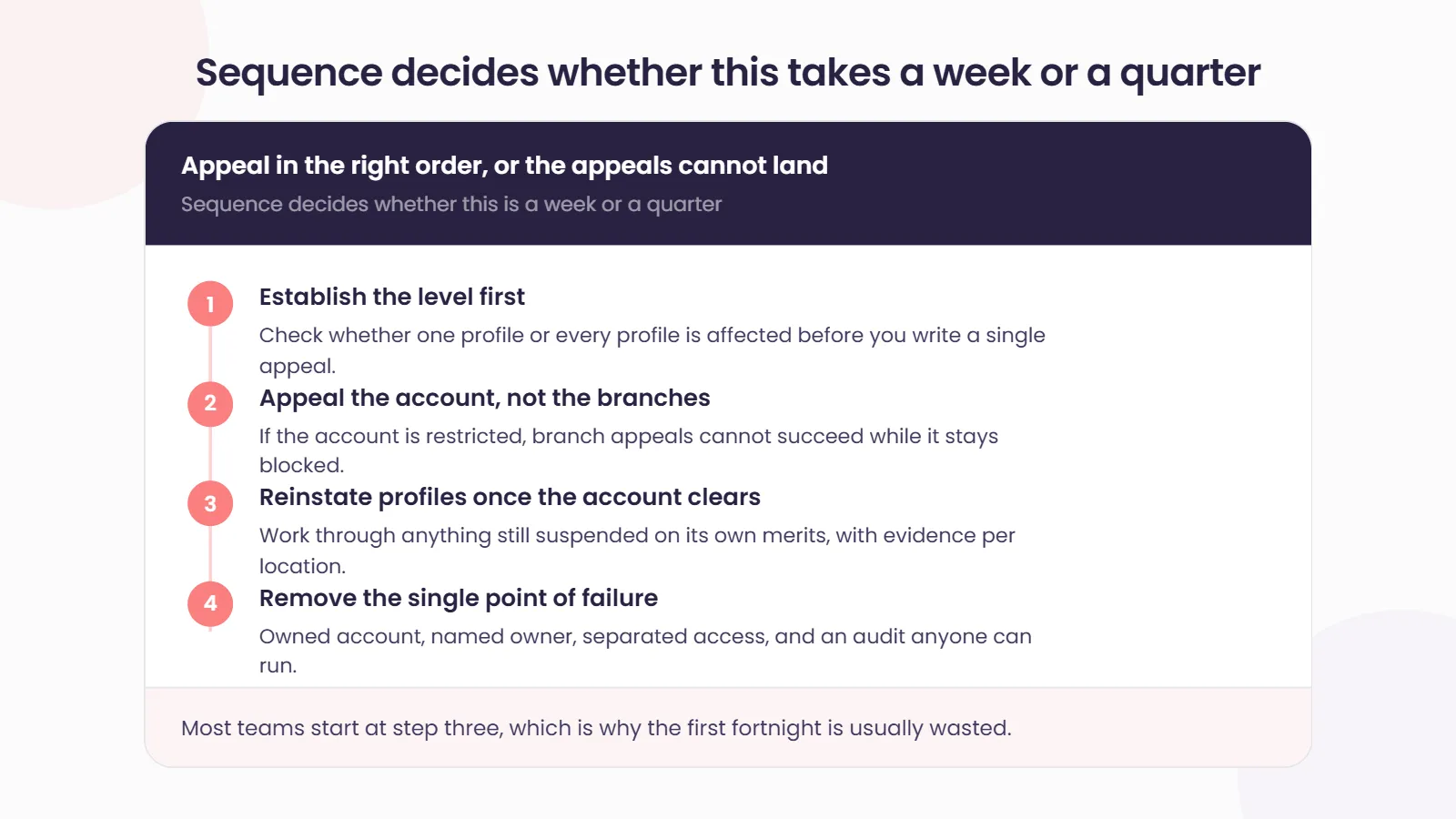 Sequence decides whether this takes a week or a quarter

Appeal in the right order, or the appeals cannot land

Sequence decides whether this is a week or a quarter

1

Establish the level first

Check whether one profile or every profile is affected before you write a single appeal.

2

Appeal the account, not the branches

If the account is restricted, branch appeals cannot succeed while it stays blocked.

3

Reinstate profiles once the account clears

Work through anything still suspended on its own merits, with evidence per location.

4

Remove the single point of failure

Owned account, named owner, separated access, and an audit anyone can run.

Most teams start at step three, which is why the first fortnight is usually wasted.